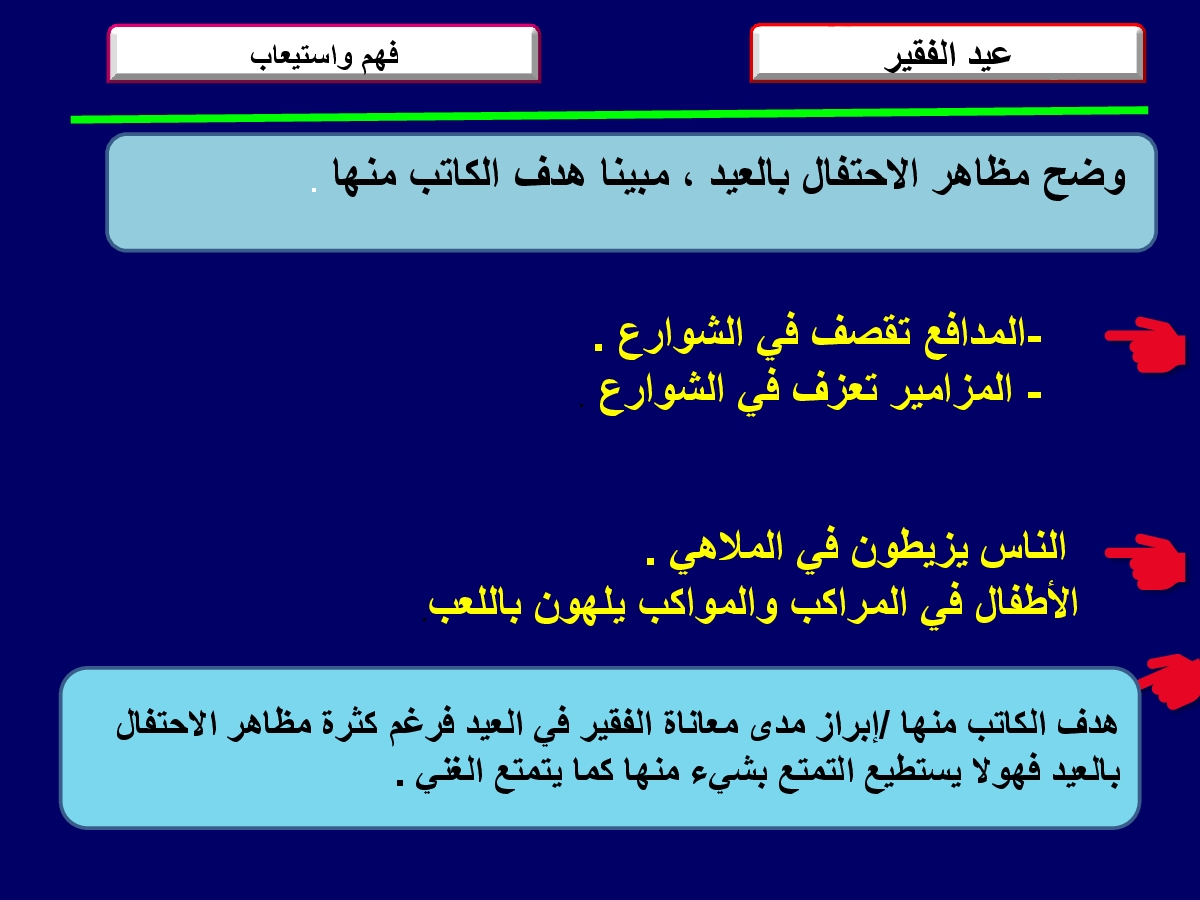 عيد الفقير

فهم واستيعاب

وضح مظاهر الاحتفال بالعيد ، مبينا هدف الكاتب منها .

-المدافع تقصف في الشوارع .
- المزامير تعزف في الشوارع .

الناس يزيطون في الملاهي .
الأطفال في المراكب والمواكب يلهون باللعب.

هدف الكاتب منها /إبراز مدى معاناة الفقير في العيد فرغم كثرة مظاهر الاحتفال بالعيد فهولا يستطيع التمتع بشيء منها كما يتمتع الغني .